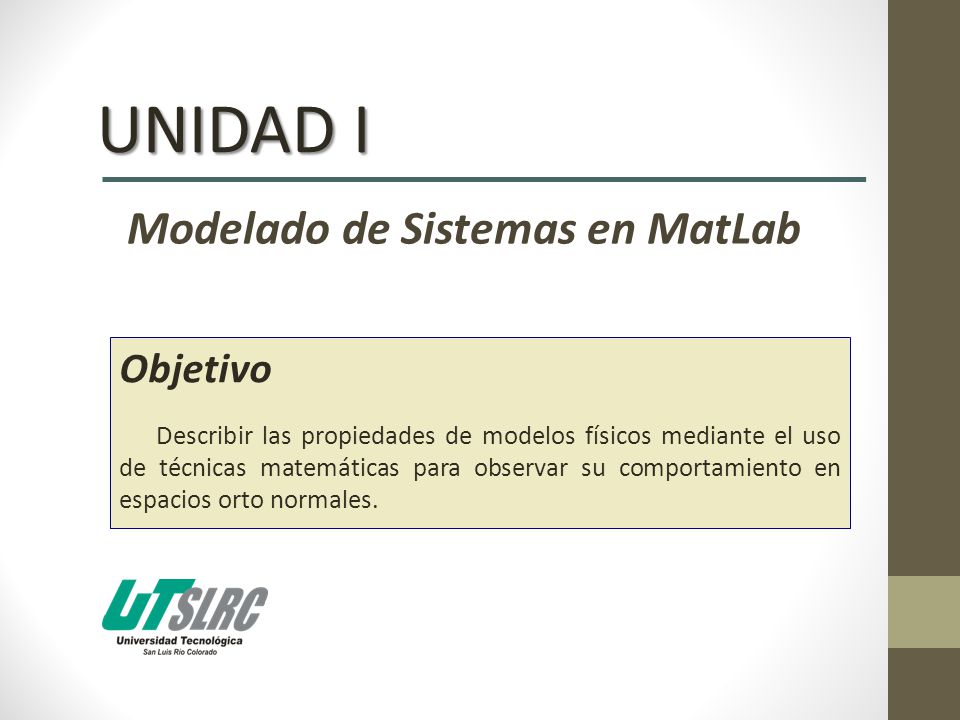 UNIDAD I

Modelado de Sistemas en MatLab

Objetivo

Describir las propiedades de modelos físicos mediante el uso de técnicas matemáticas para observar su comportamiento en espacios orto normales.

UTSLRC
Universidad Tecnológica
San Luis Río Colorado